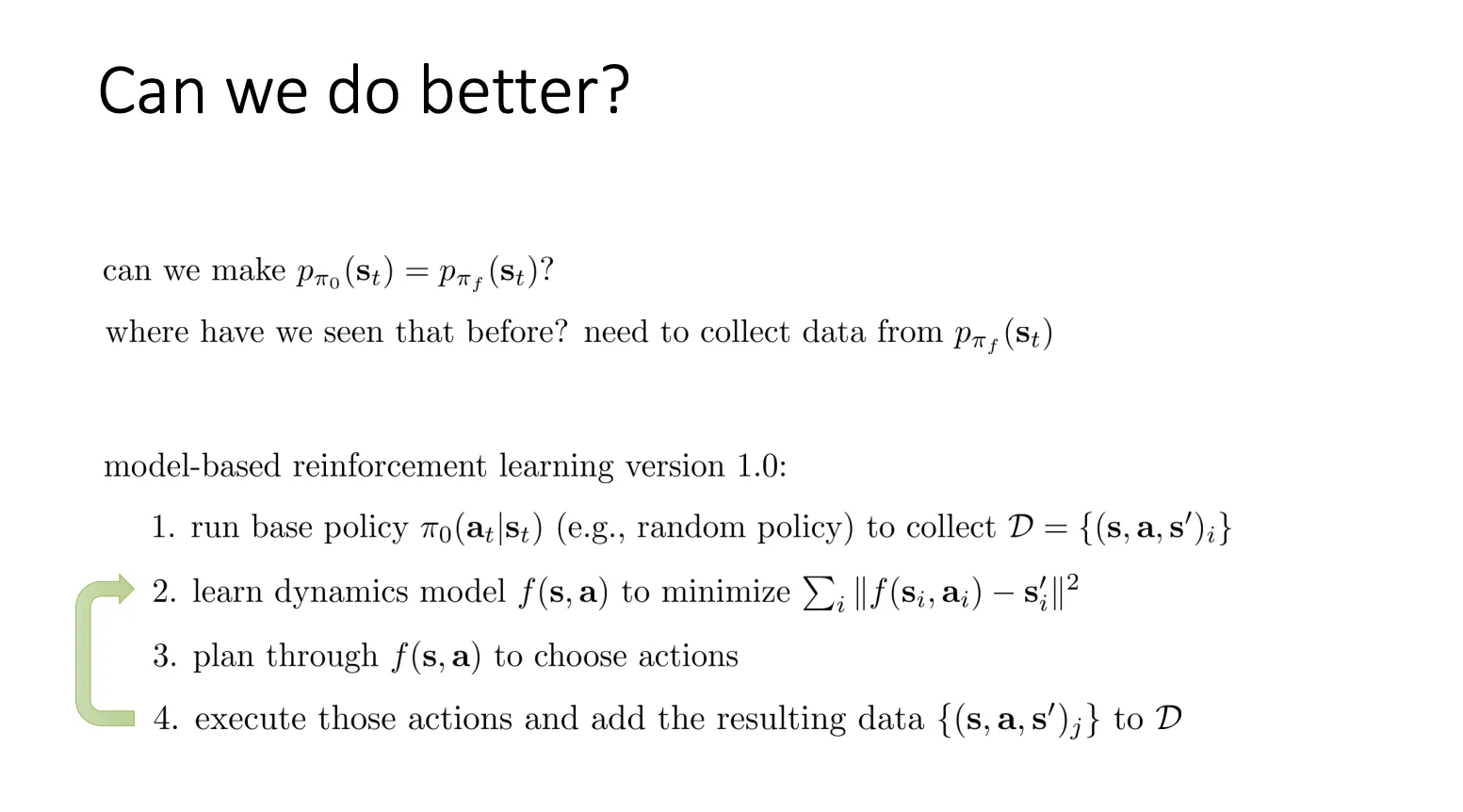 Can we do better?

can we make $p_{\pi_0}(\mathbf{s}_t) = p_{\pi_f}(\mathbf{s}_t)$?

where have we seen that before? need to collect data from $p_{\pi_f}(\mathbf{s}_t)$

model-based reinforcement learning version 1.0:

1. run base policy $\pi_0(\mathbf{a}_t|\mathbf{s}_t)$ (e.g., random policy) to collect $\mathcal{D} = \{(\mathbf{s}, \mathbf{a}, \mathbf{s}')_i\}$
2. learn dynamics model $f(\mathbf{s}, \mathbf{a})$ to minimize $\sum_i \|f(\mathbf{s}_i, \mathbf{a}_i) - \mathbf{s}'_i\|^2$
3. plan through $f(\mathbf{s}, \mathbf{a})$ to choose actions
4. execute those actions and add the resulting data $\{(\mathbf{s}, \mathbf{a}, \mathbf{s}')_j\}$ to $\mathcal{D}$